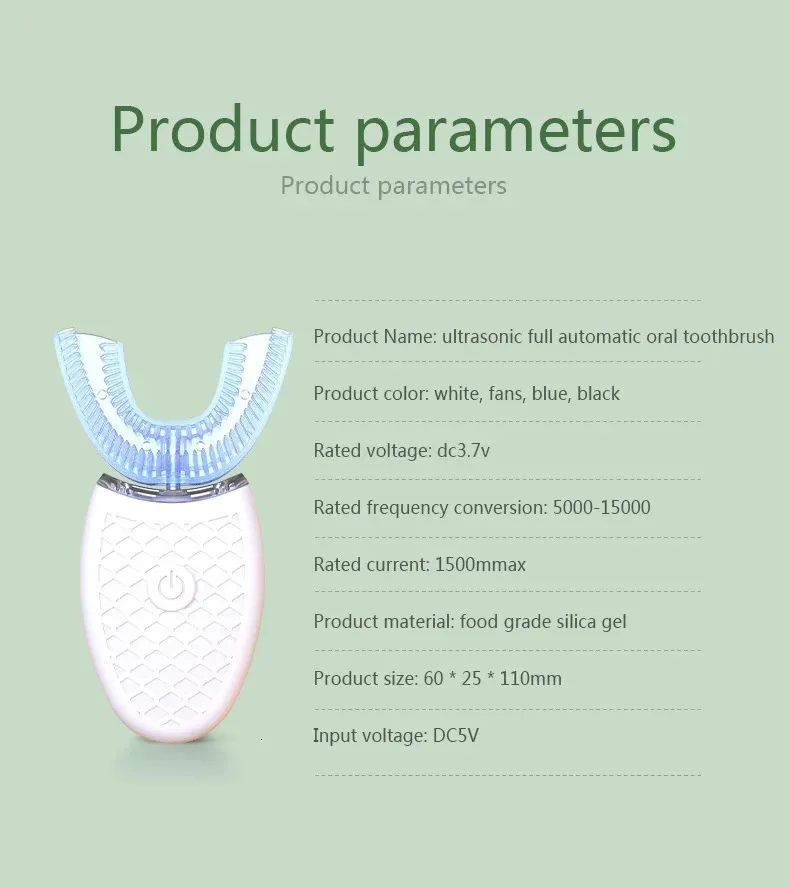 Product parameters

Product parameters

Product Name: ultrasonic full automatic oral toothbrush

Product color: white, fans, blue, black

Rated voltage: dc3.7v

Rated frequency conversion: 5000-15000

Rated current: 1500mmax

Product material: food grade silica gel

Product size: 60 * 25 * 110mm

Input voltage: DC5V